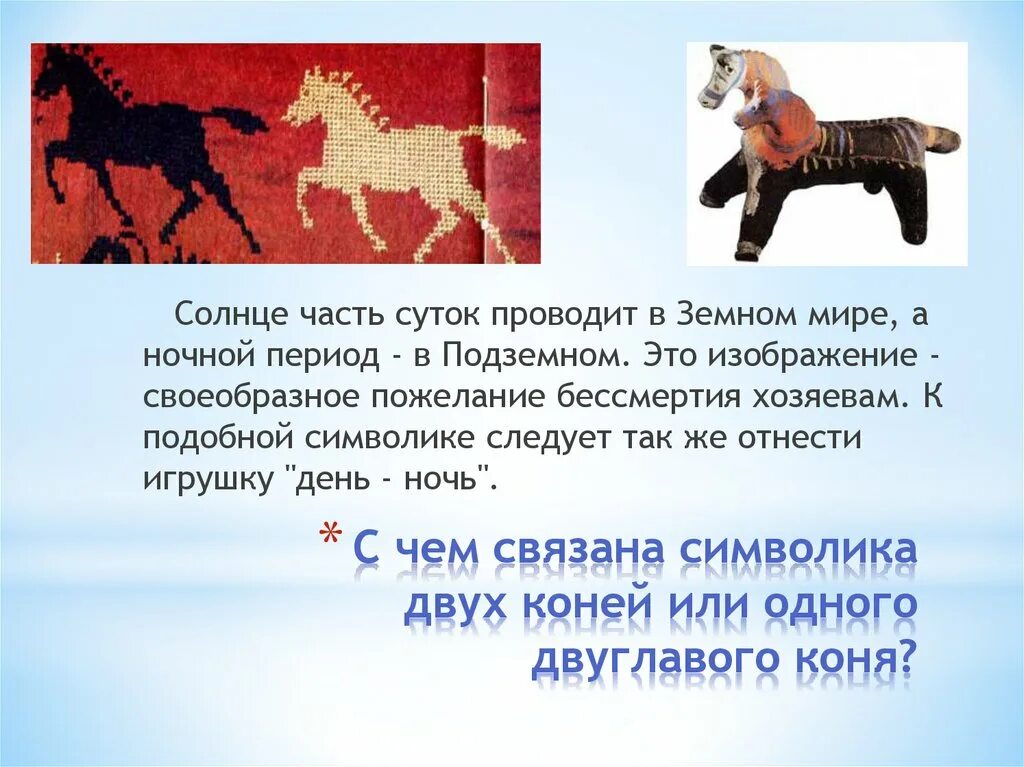 Солнце часть суток проводит в Земном мире, а ночной период - в Подземном. Это изображение - своеобразное пожелание бессмертия хозяевам. К подобной символике следует так же отнести игрушку "день - ночь".

* С чем связана символика двух коней или одного двуглавого коня?